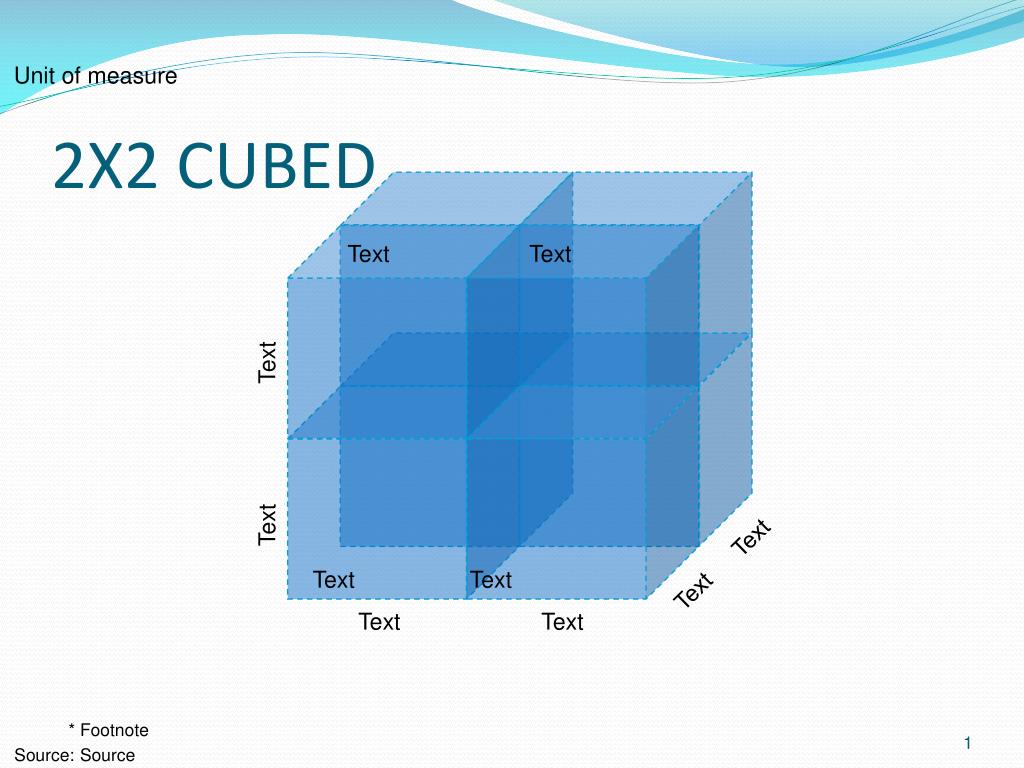 Unit of measure

2X2 CUBED

Text
Text
Text
Text
Text
Text
Text
Text
Text
Text

* Footnote
Source: Source

1